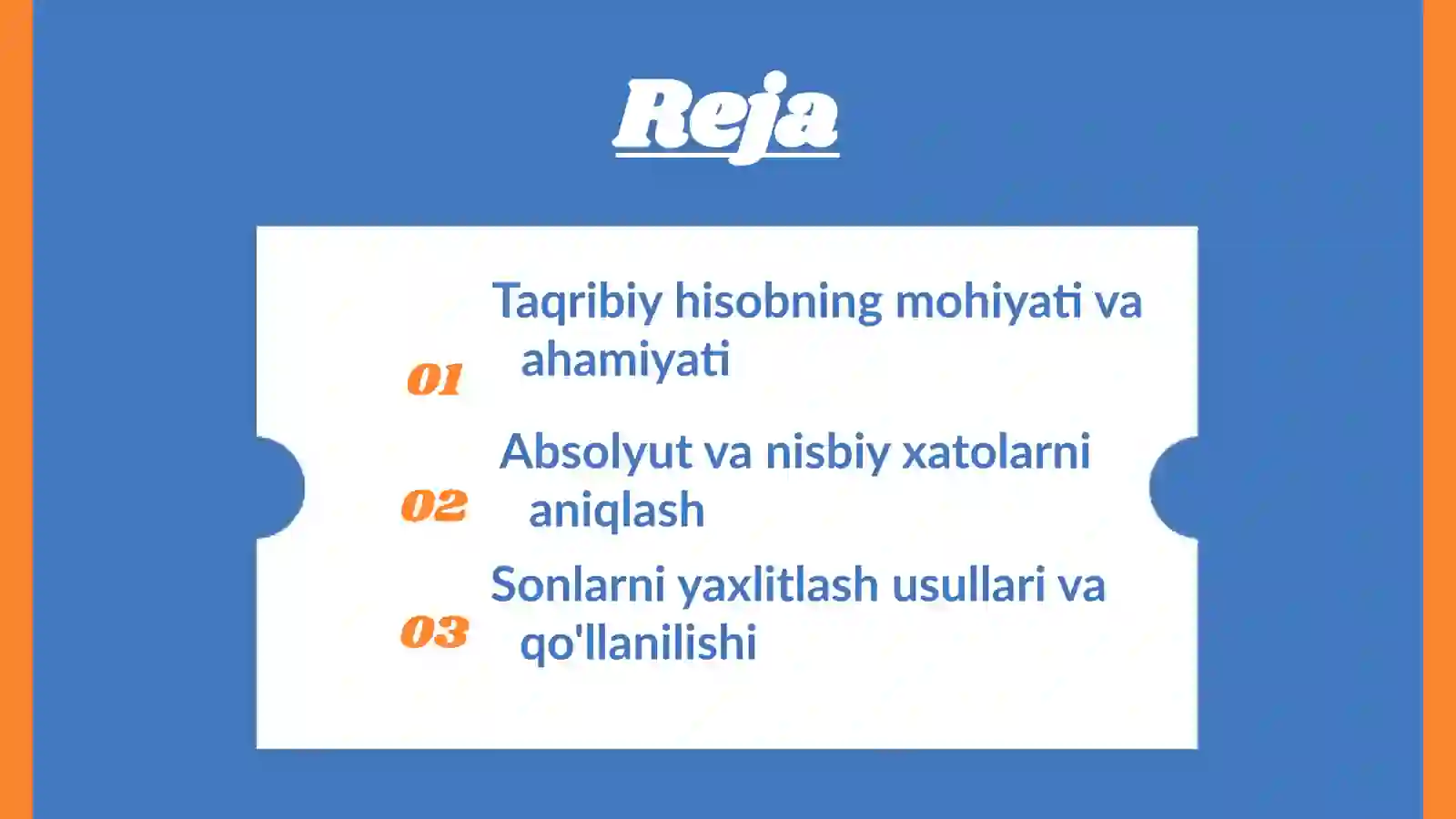 Reja

01 Taqribiy hisobning mohiyati va ahamiyati

02 Absolyut va nisbiy xatolarni aniqlash

03 Sonlarni yaxlitlash usullari va qo'llanilishi